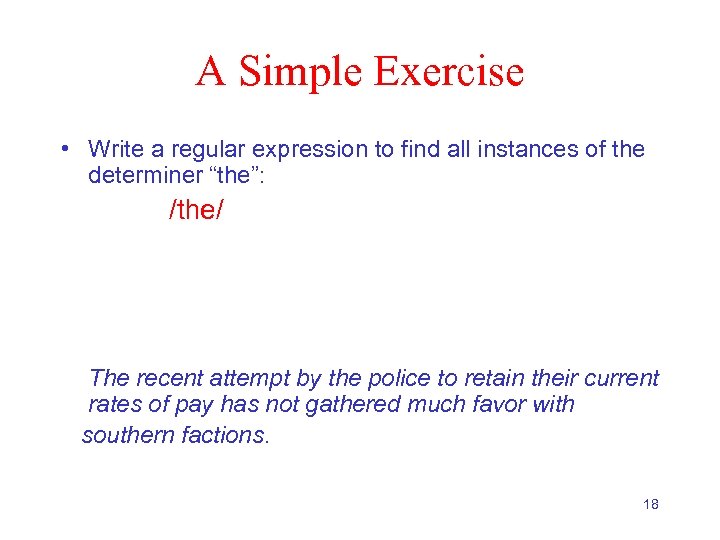 A Simple Exercise

• Write a regular expression to find all instances of the determiner “the”:

/the/

The recent attempt by the police to retain their current rates of pay has not gathered much favor with southern factions.

18